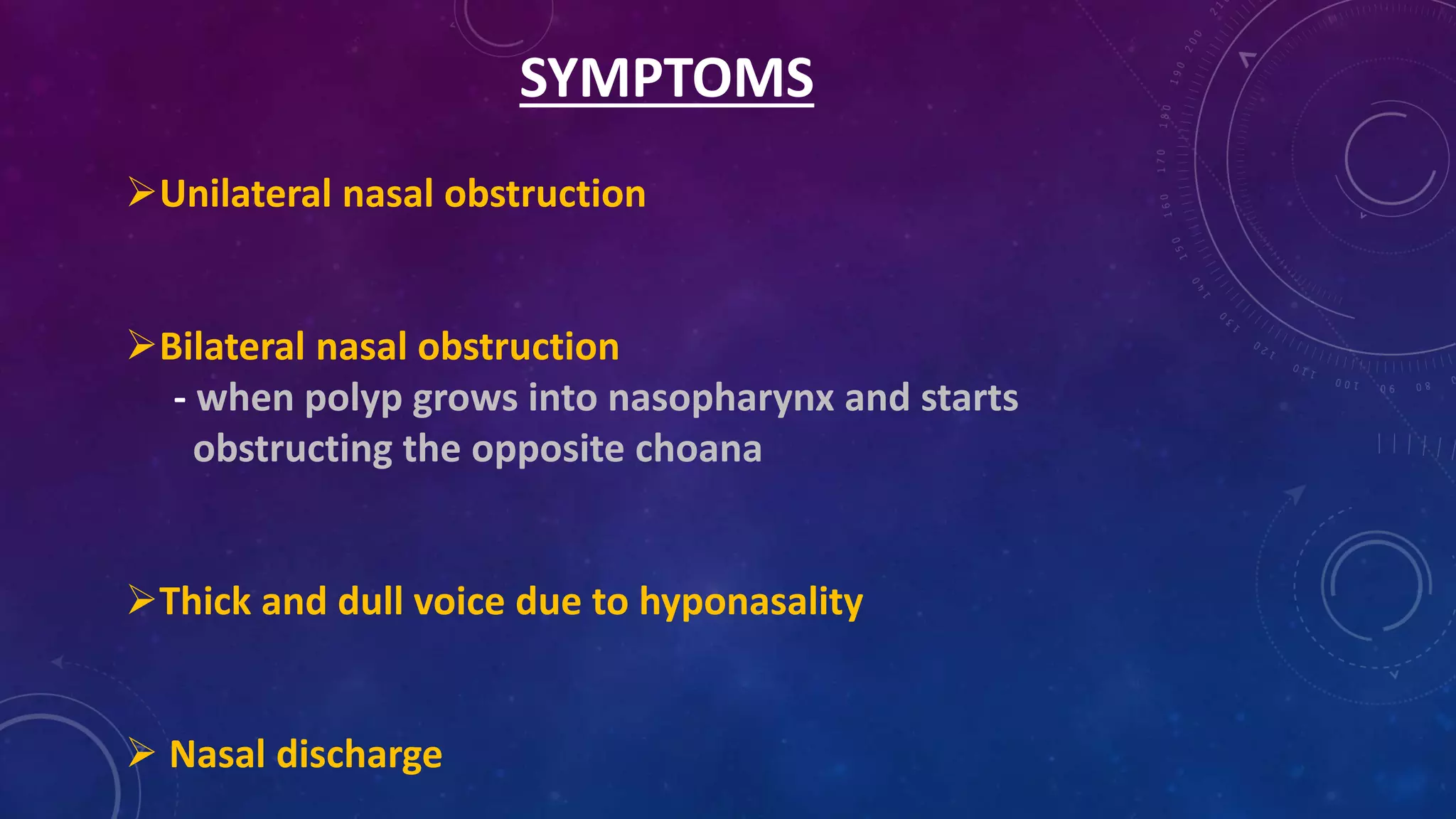 SYMPTOMS

➢Unilateral nasal obstruction

➢Bilateral nasal obstruction
- when polyp grows into nasopharynx and starts obstructing the opposite choana

➢Thick and dull voice due to hyponasality

➢ Nasal discharge